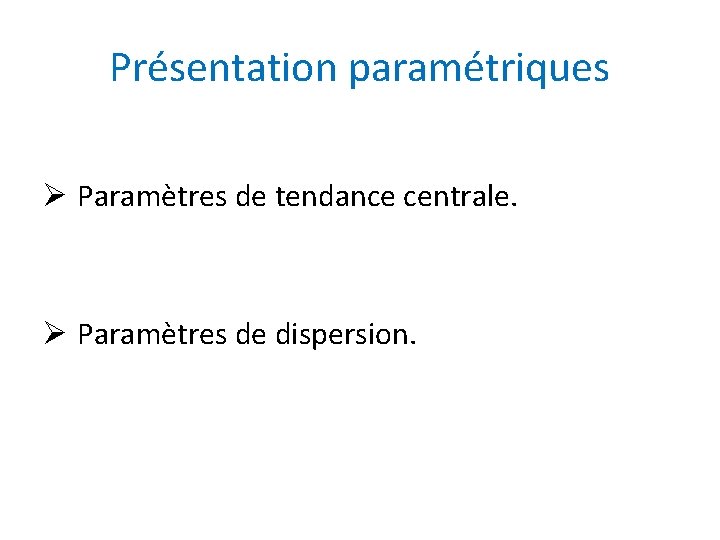 Présentation paramétriques

➢ Paramètres de tendance centrale.

➢ Paramètres de dispersion.